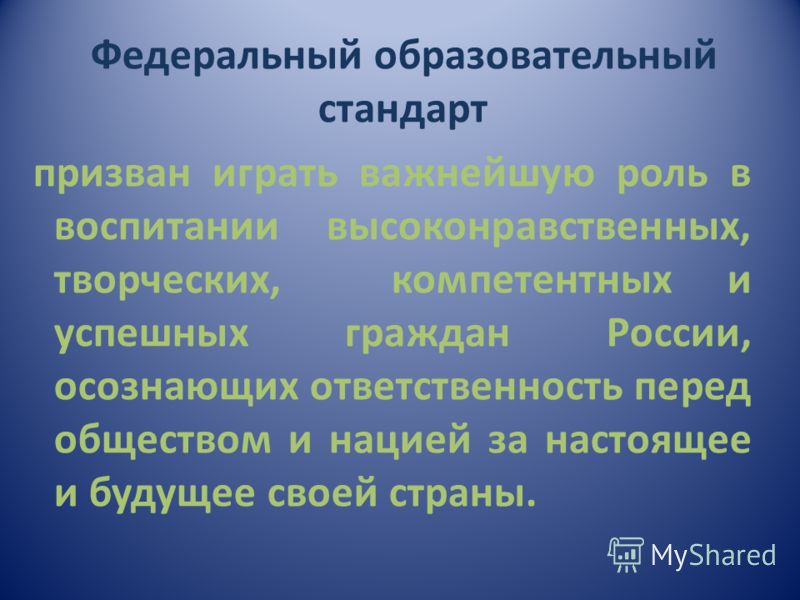 Федеральный образовательный стандарт

призван играть важнейшую роль в воспитании высоконравственных, творческих, компетентных и успешных граждан России, осознающих ответственность перед обществом и нацией за настоящее и будущее своей страны.

MyShared